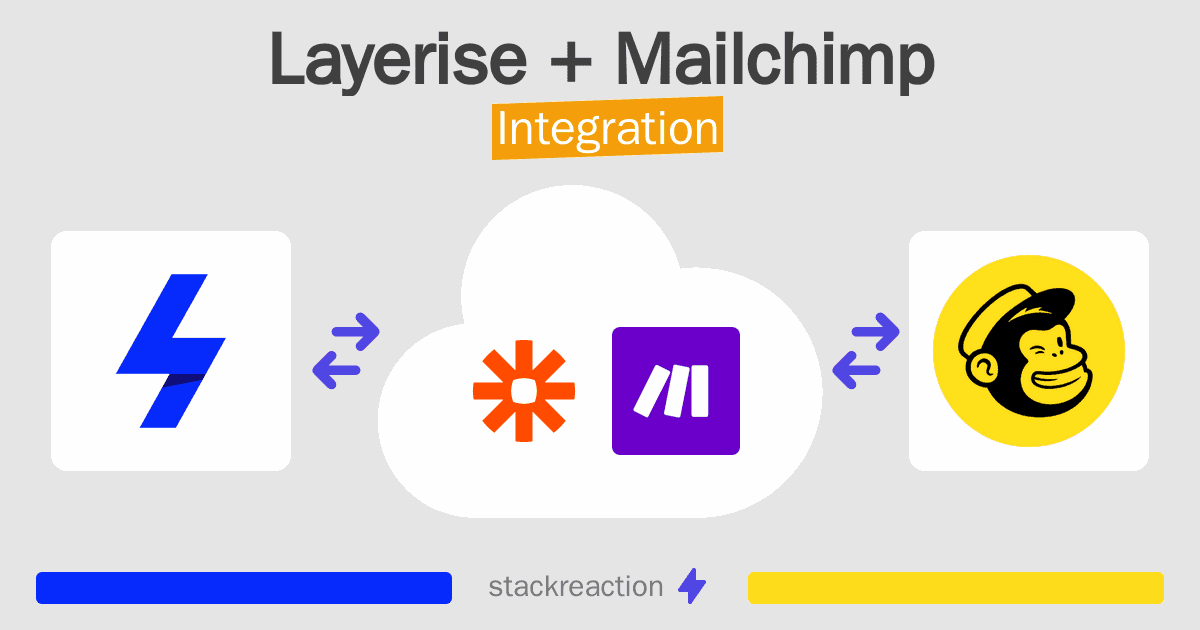 Layerise + Mailchimp
Integration

stackreaction